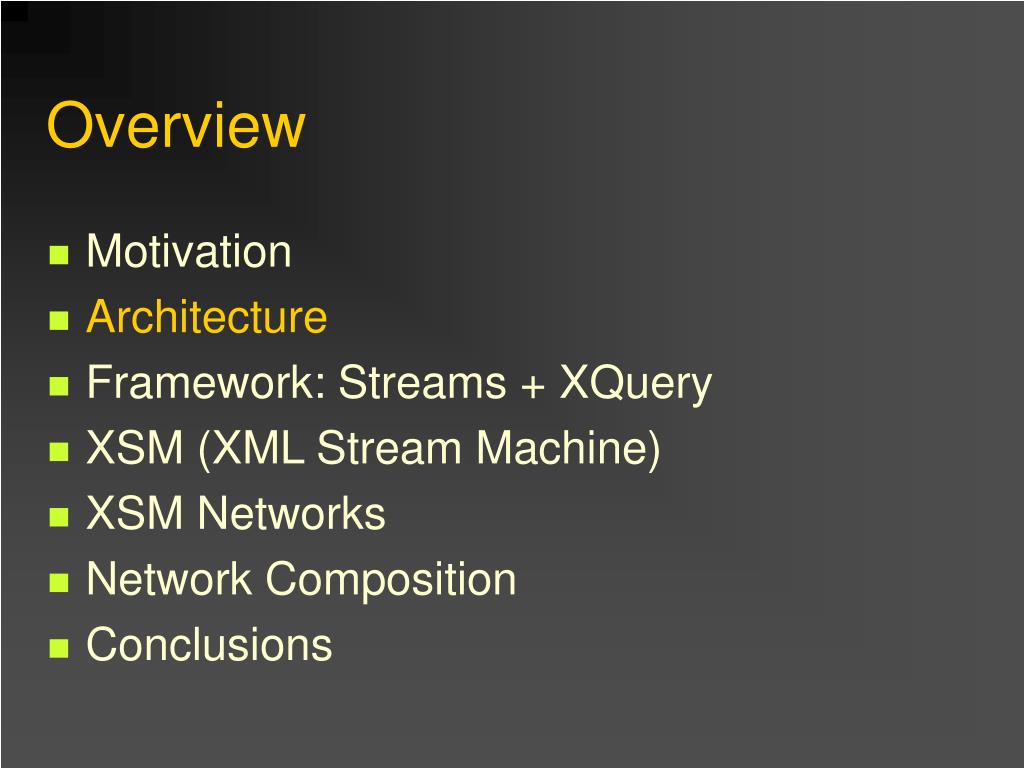 Overview

- Motivation
- Architecture
- Framework: Streams + XQuery
- XSM (XML Stream Machine)
- XSM Networks
- Network Composition
- Conclusions